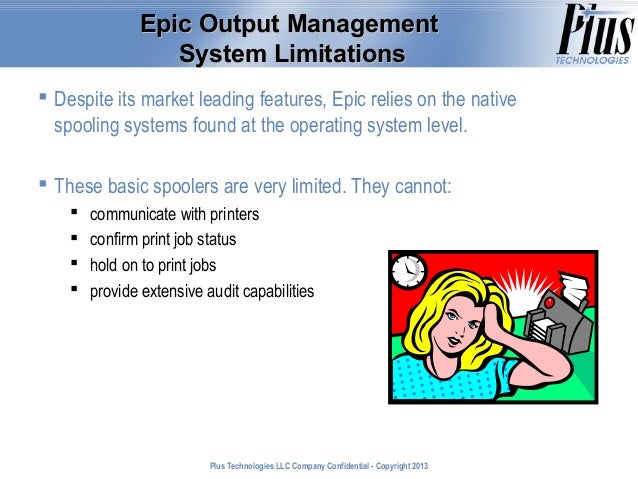 Epic Output Management System Limitations

Plus TECHNOLOGIES

▪ Despite its market leading features, Epic relies on the native spooling systems found at the operating system level.

▪ These basic spoolers are very limited. They cannot:
▪ communicate with printers
▪ confirm print job status
▪ hold on to print jobs
▪ provide extensive audit capabilities

Plus Technologies LLC Company Confidential - Copyright 2013